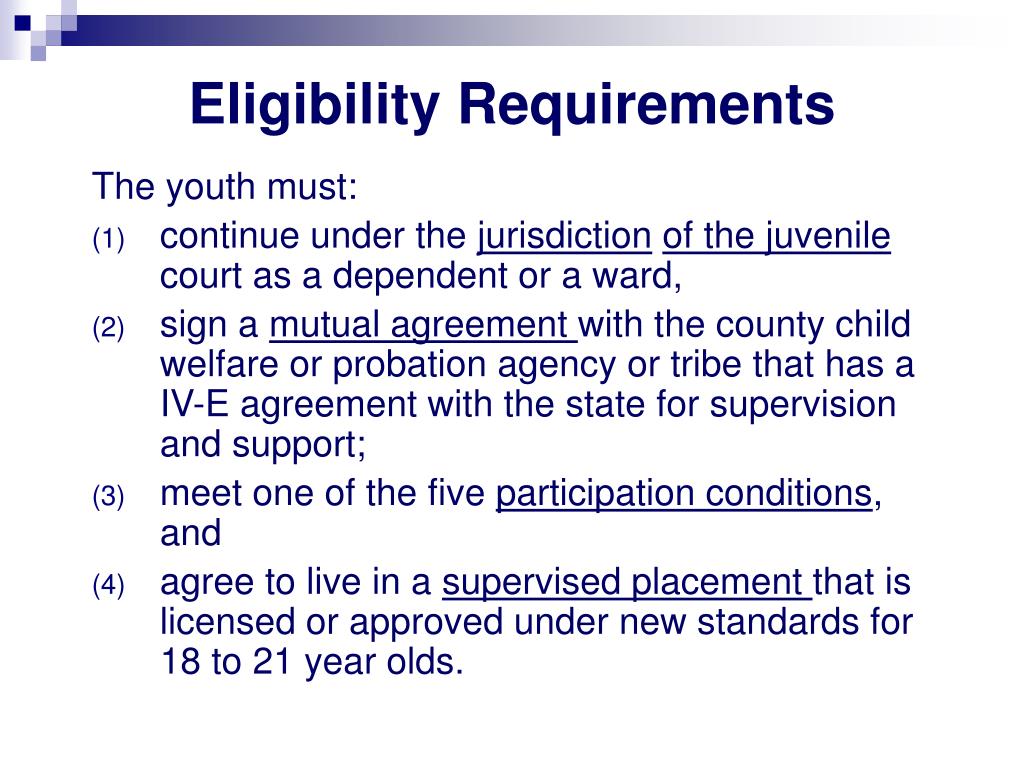 Eligibility Requirements

The youth must:

(1) continue under the jurisdiction of the juvenile court as a dependent or a ward,

(2) sign a mutual agreement with the county child welfare or probation agency or tribe that has a IV-E agreement with the state for supervision and support;

(3) meet one of the five participation conditions, and

(4) agree to live in a supervised placement that is licensed or approved under new standards for 18 to 21 year olds.